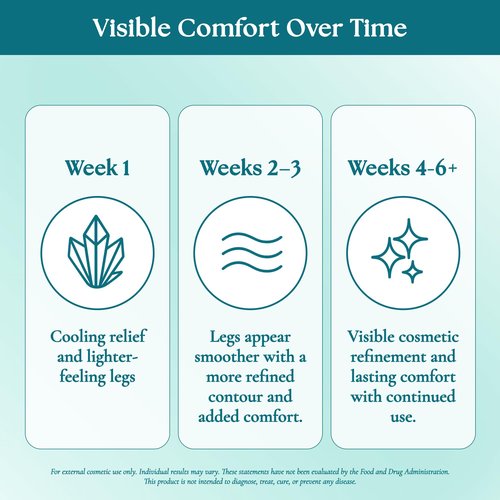 Visible Comfort Over Time

Week 1

Cooling relief and lighter-feeling legs

Weeks 2–3

Legs appear smoother with a more refined contour and added comfort.

Weeks 4-6+

Visible cosmetic refinement and lasting comfort with continued use.

For external cosmetic use only. Individual results may vary. These statements have not been evaluated by the Food and Drug Administration. This product is not intended to diagnose, treat, cure, or prevent any disease.